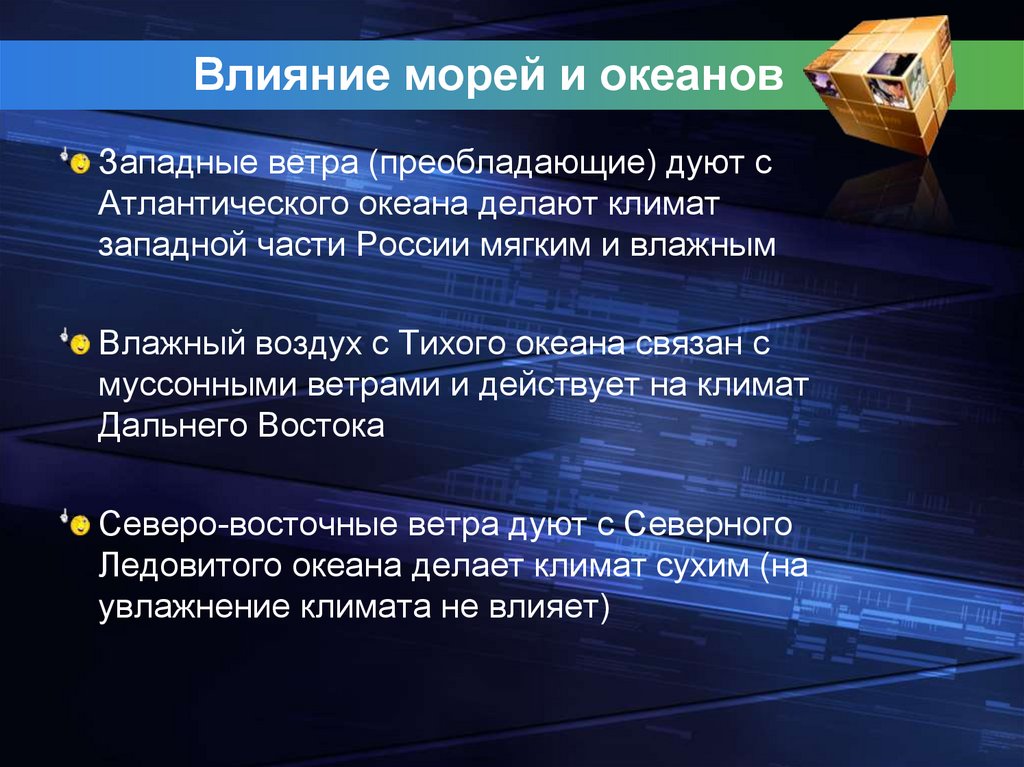 Влияние морей и океанов

Западные ветра (преобладающие) дуют с Атлантического океана делают климат западной части России мягким и влажным

Влажный воздух с Тихого океана связан с муссонными ветрами и действует на климат Дальнего Востока

Северо-восточные ветра дуют с Северного Ледовитого океана делает климат сухим (на увлажнение климата не влияет)